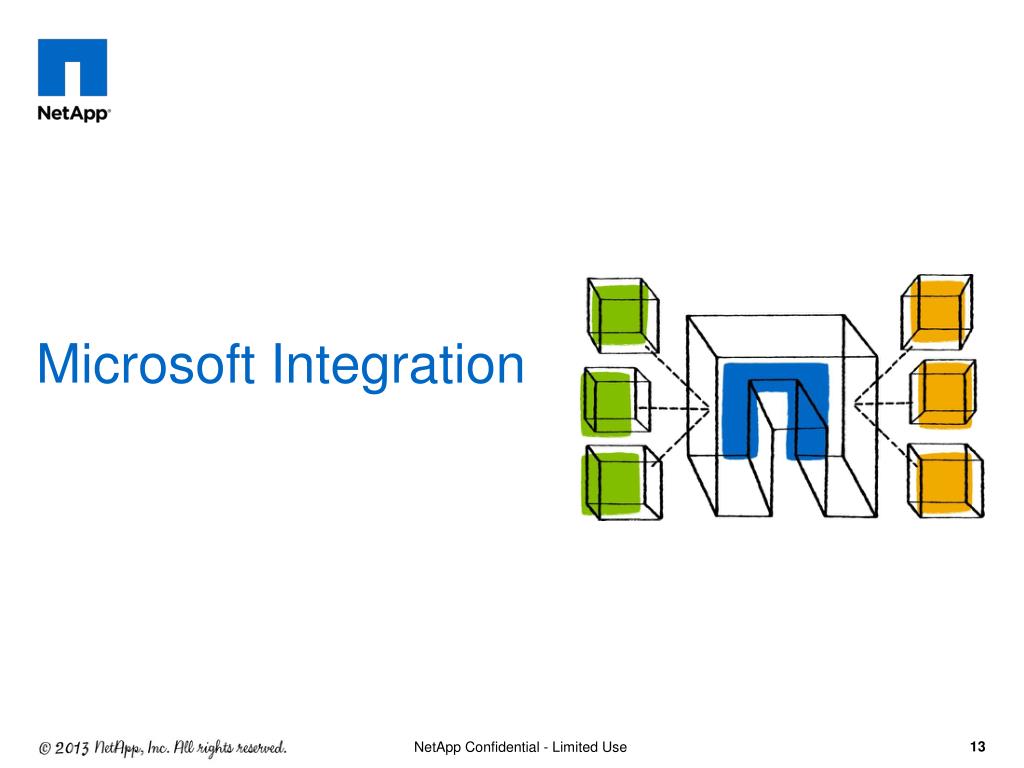 NetApp®

Microsoft Integration

© 2013 NetApp, Inc. All rights reserved.

NetApp Confidential - Limited Use

13